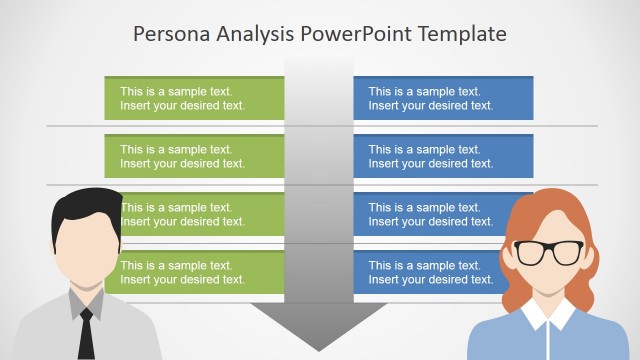 Persona Analysis PowerPoint Template

This is a sample text. Insert your desired text.

This is a sample text. Insert your desired text.

This is a sample text. Insert your desired text.

This is a sample text. Insert your desired text.

This is a sample text. Insert your desired text.

This is a sample text. Insert your desired text.

This is a sample text. Insert your desired text.

This is a sample text. Insert your desired text.